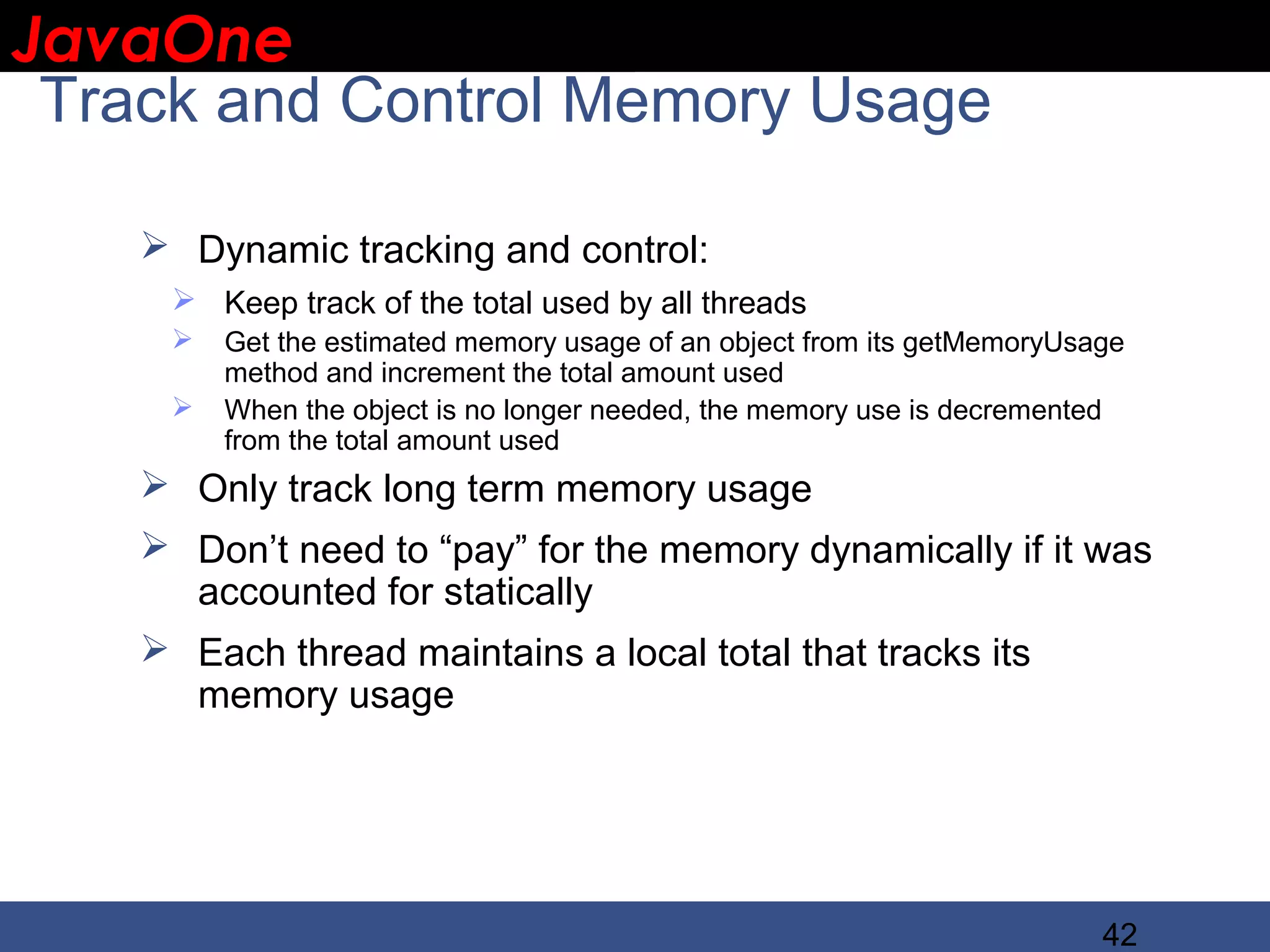 JavaOne

Track and Control Memory Usage

➢ Dynamic tracking and control:

➢ Keep track of the total used by all threads

➢ Get the estimated memory usage of an object from its getMemoryUsage method and increment the total amount used

➢ When the object is no longer needed, the memory use is decremented from the total amount used

➢ Only track long term memory usage

➢ Don’t need to “pay” for the memory dynamically if it was accounted for statically

➢ Each thread maintains a local total that tracks its memory usage

42